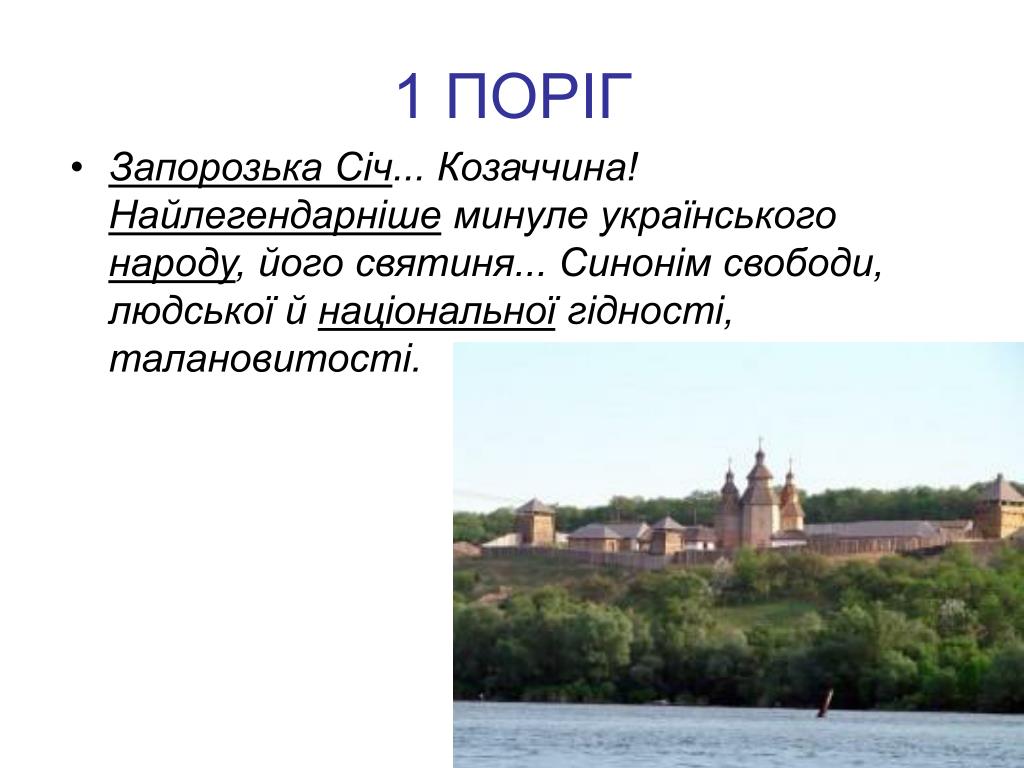 1 ПОРІГ

• Запорозька Січ... Козаччина! Найлегендарніше минуле українського народу, його святиня... Синонім свободи, людської й національної гідності, талановитості.